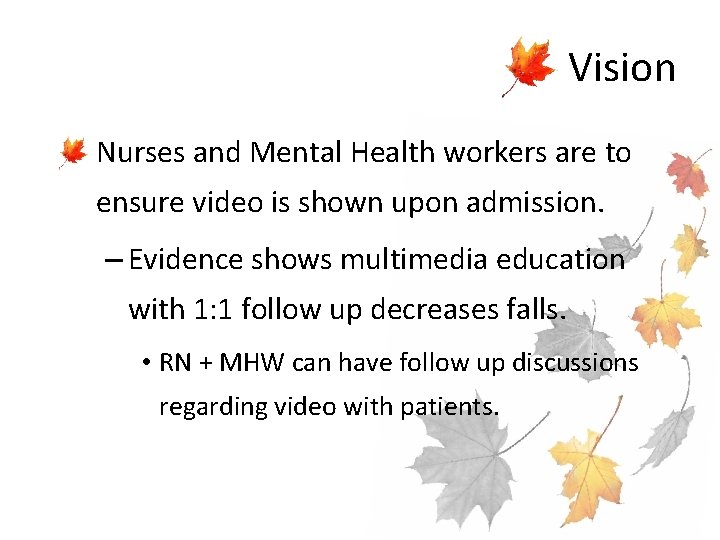 Vision

Nurses and Mental Health workers are to ensure video is shown upon admission.

– Evidence shows multimedia education with 1:1 follow up decreases falls.

• RN + MHW can have follow up discussions regarding video with patients.